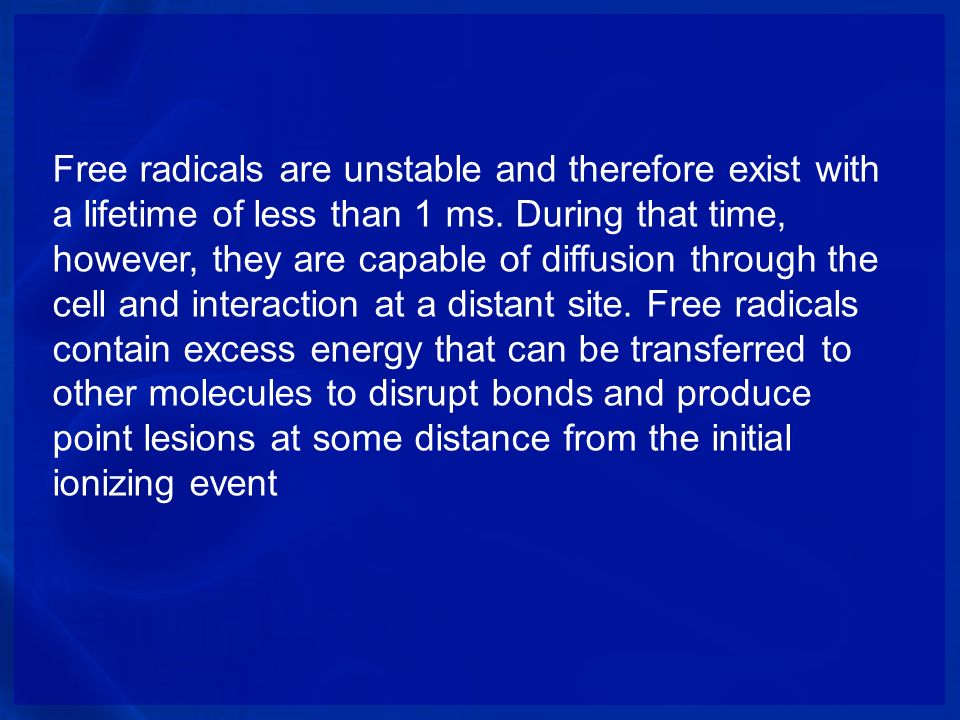 Free radicals are unstable and therefore exist with a lifetime of less than 1 ms. During that time, however, they are capable of diffusion through the cell and interaction at a distant site. Free radicals contain excess energy that can be transferred to other molecules to disrupt bonds and produce point lesions at some distance from the initial ionizing event